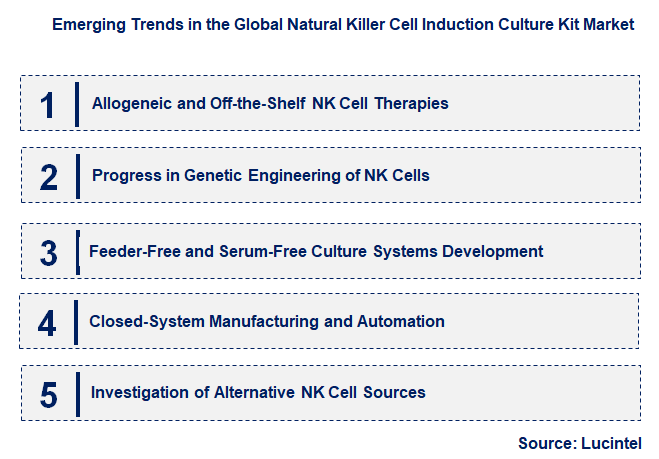 Emerging Trends in the Global Natural Killer Cell Induction Culture Kit Market

1 Allogeneic and Off-the-Shelf NK Cell Therapies

2 Progress in Genetic Engineering of NK Cells

3 Feeder-Free and Serum-Free Culture Systems Development

4 Closed-System Manufacturing and Automation

5 Investigation of Alternative NK Cell Sources

Source: Lucintel